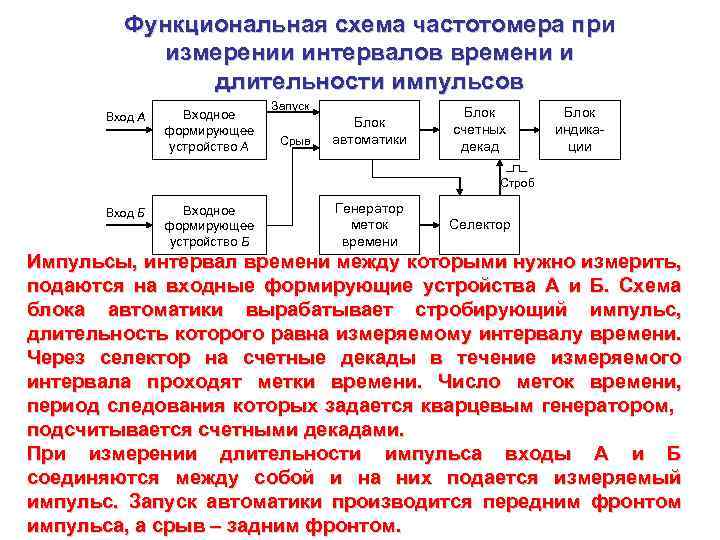 Функциональная схема частотомера при измерении интервалов времени и длительности импульсов

Вход А

Входное формирующее устройство А

Запуск

Срыв

Блок автоматики

Блок счетных декад

Блок индикации

Строб

Вход Б

Входное формирующее устройство Б

Генератор меток времени

Селектор

Импульсы, интервал времени между которыми нужно измерить, подаются на входные формирующие устройства А и Б. Схема блока автоматики вырабатывает стробирующий импульс, длительность которого равна измеряемому интервалу времени. Через селектор на счетные декады в течение измеряемого интервала проходят метки времени. Число меток времени, период следования которых задается кварцевым генератором, подсчитывается счетными декадами.

При измерении длительности импульса входы А и Б соединяются между собой и на них подается измеряемый импульс. Запуск автоматики производится передним фронтом импульса, а срыв – задним фронтом.